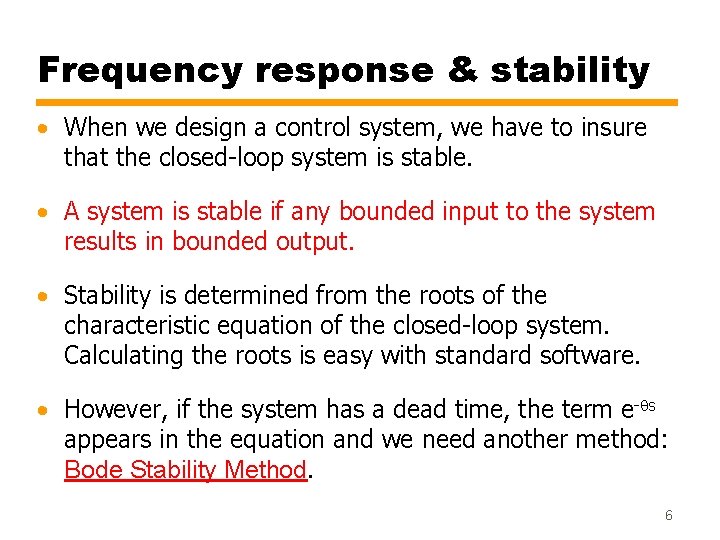 Frequency response & stability

• When we design a control system, we have to insure that the closed-loop system is stable.

• A system is stable if any bounded input to the system results in bounded output.

• Stability is determined from the roots of the characteristic equation of the closed-loop system. Calculating the roots is easy with standard software.

• However, if the system has a dead time, the term $e^{-\theta s}$ appears in the equation and we need another method: Bode Stability Method.

6